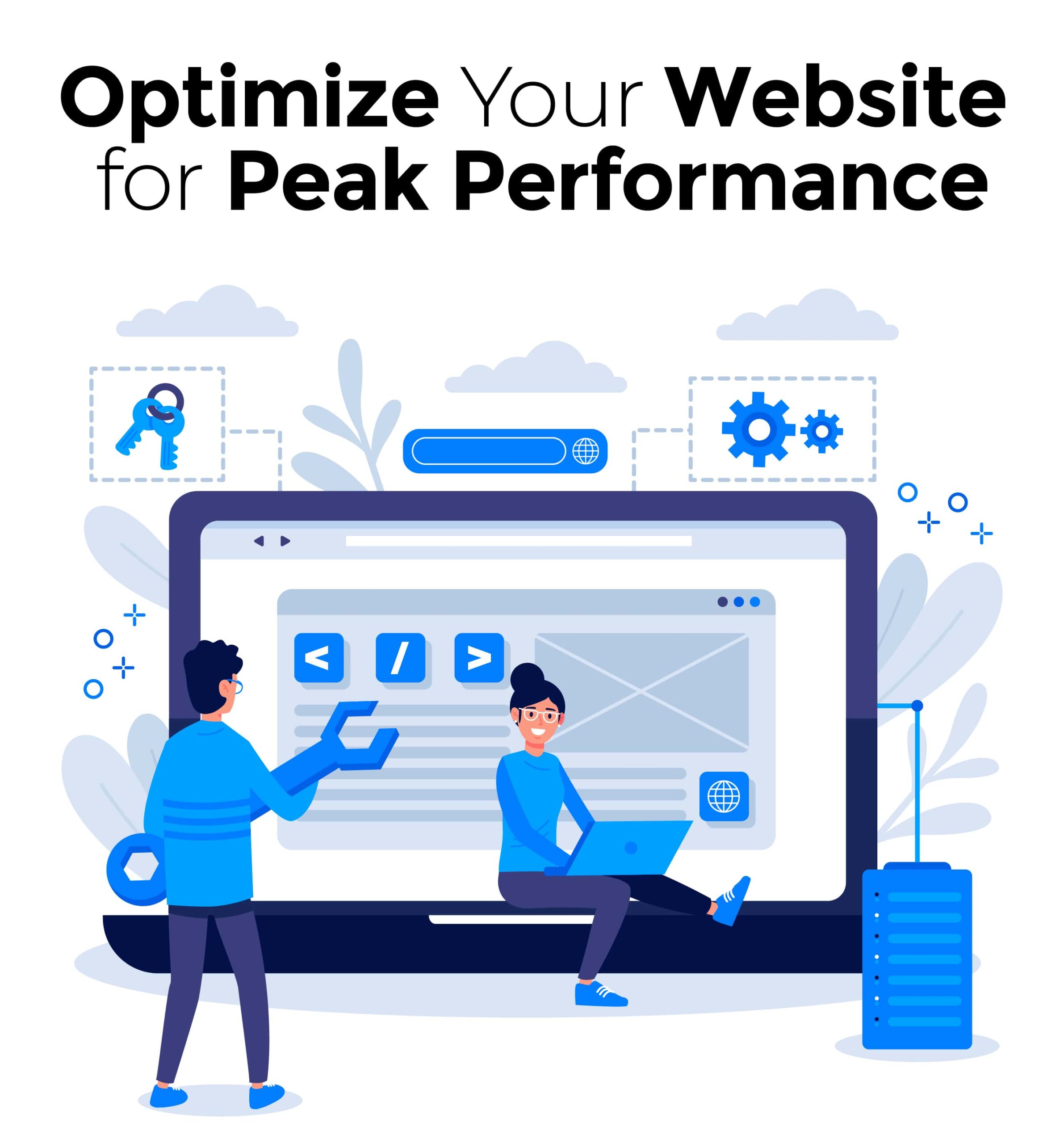 Optimize Your Website for Peak Performance

< / >